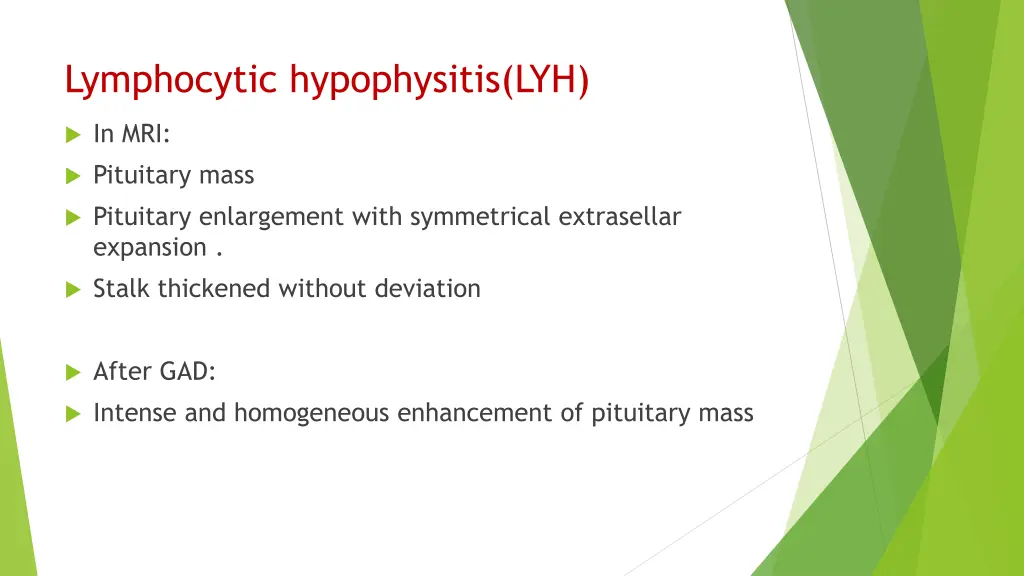 Lymphocytic hypophysitis(LYH)

In MRI:

Pituitary mass

Pituitary enlargement with symmetrical extrasellar expansion .

Stalk thickened without deviation

After GAD:

Intense and homogeneous enhancement of pituitary mass